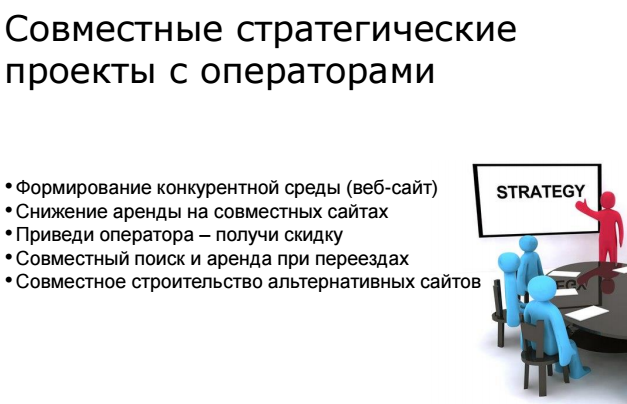 Совместные стратегические проекты с операторами

• Формирование конкурентной среды (веб-сайт)
• Снижение аренды на совместных сайтах
• Приведи оператора – получи скидку
• Совместный поиск и аренда при переездах
• Совместное строительство альтернативных сайтов

STRATEGY